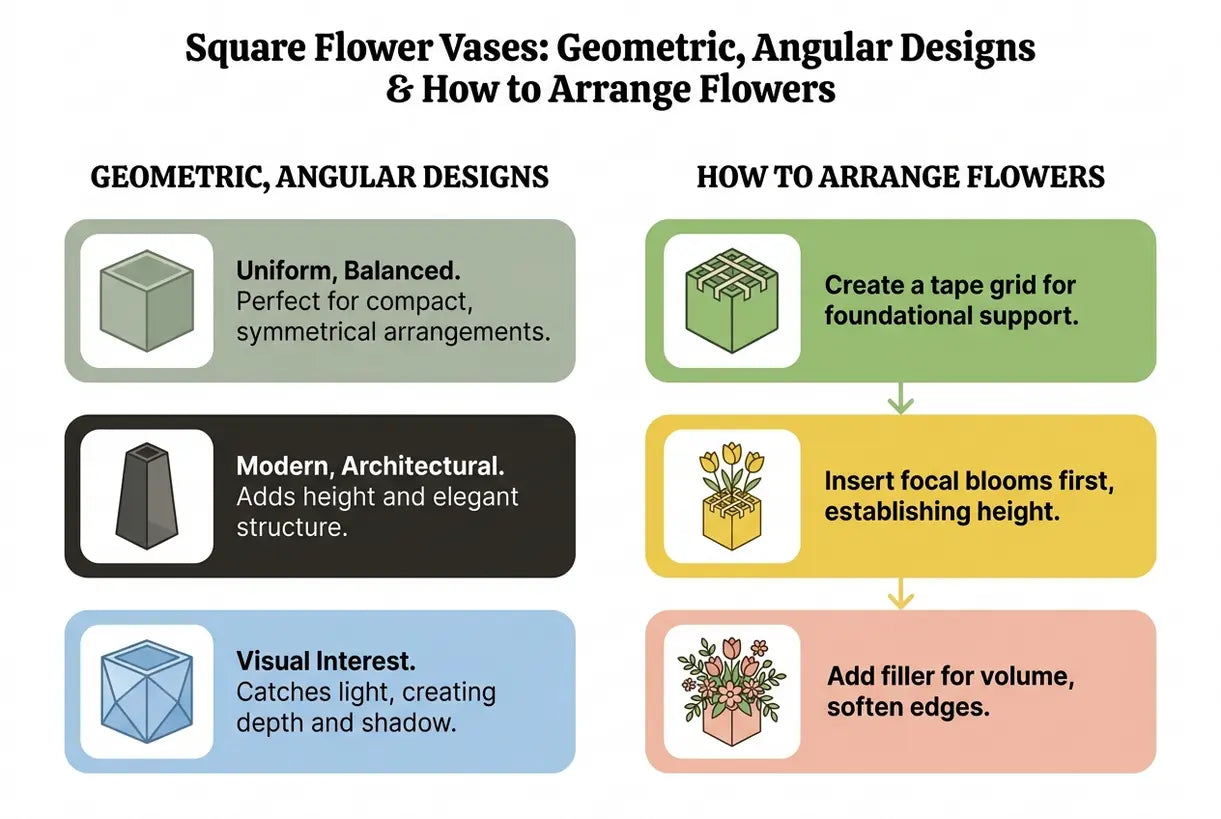 Square Flower Vases: Geometric, Angular Designs & How to Arrange Flowers

GEOMETRIC, ANGULAR DESIGNS

Uniform, Balanced. Perfect for compact, symmetrical arrangements.

Modern, Architectural. Adds height and elegant structure.

Visual Interest. Catches light, creating depth and shadow.

HOW TO ARRANGE FLOWERS

Create a tape grid for foundational support.

Insert focal blooms first, establishing height.

Add filler for volume, soften edges.